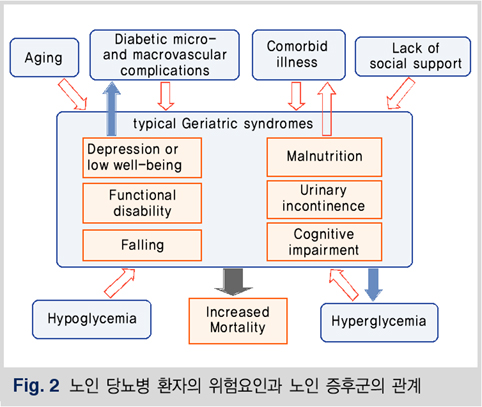 Aging

Diabetic micro- and macrovascular complications

Comorbid illness

Lack of social support

typical Geriatric syndromes

Depression or low well-being

Functional disability

Falling

Malnutrition

Urinary incontinence

Cognitive impairment

Hypoglycemia

Increased Mortality

Hyperglycemia

Fig. 2 노인 당뇨병 환자의 위험요인과 노인 증후군의 관계